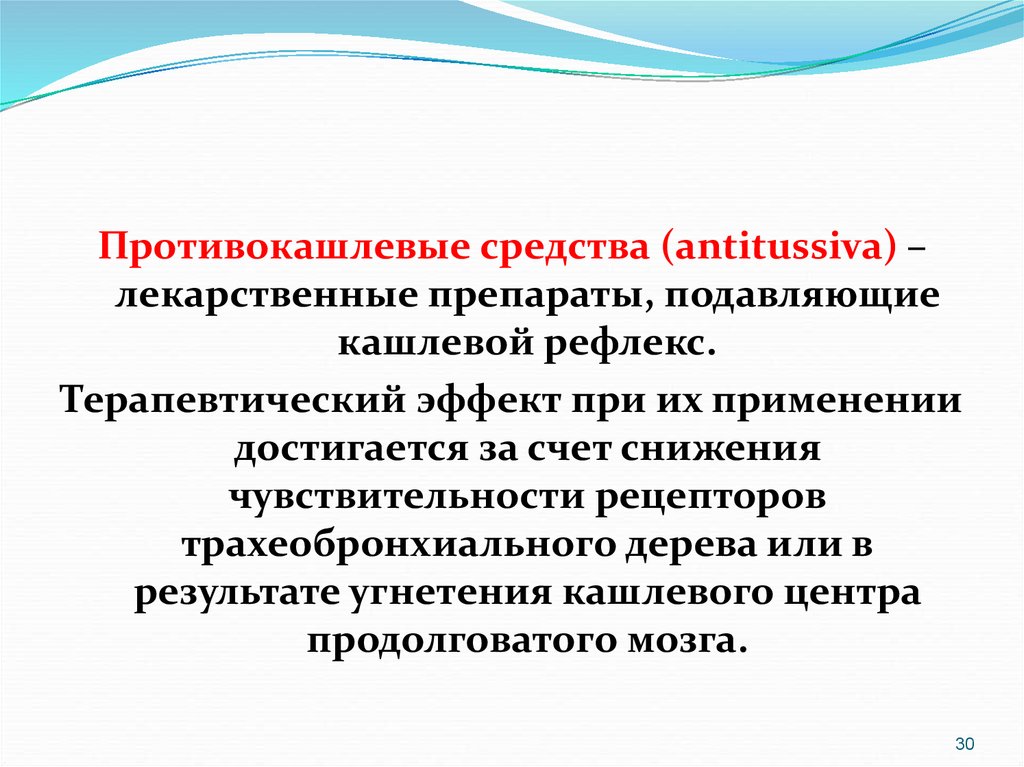 Противокашлевые средства (antitussiva) – лекарственные препараты, подавляющие кашлевой рефлекс.

Терапевтический эффект при их применении достигается за счет снижения чувствительности рецепторов трахеобронхиального дерева или в результате угнетения кашлевого центра продолговатого мозга.

30